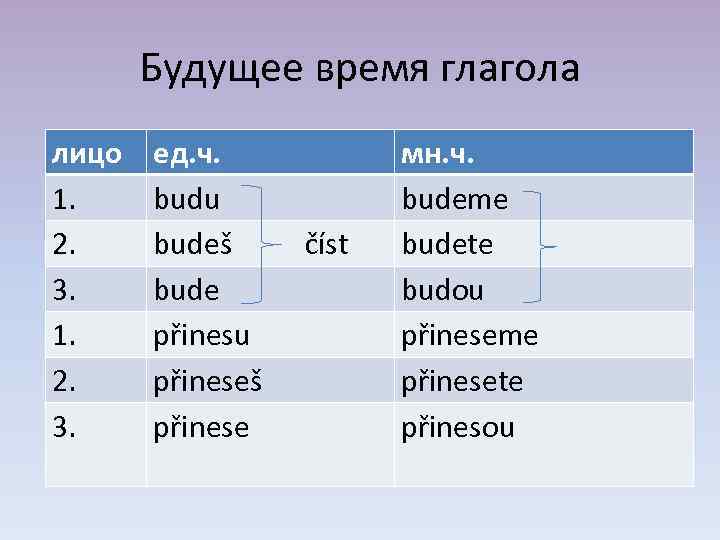 Будущее время глагола

| лицо | ед.ч. | мн.ч. |
|---|---|---|
| 1. | budu | budeme |
| 2. | budeš číst | budete |
| 3. | bude | budou |
| 1. | přinesu | přineseme |
| 2. | přineseš | přinesete |
| 3. | přinese | přinesou |